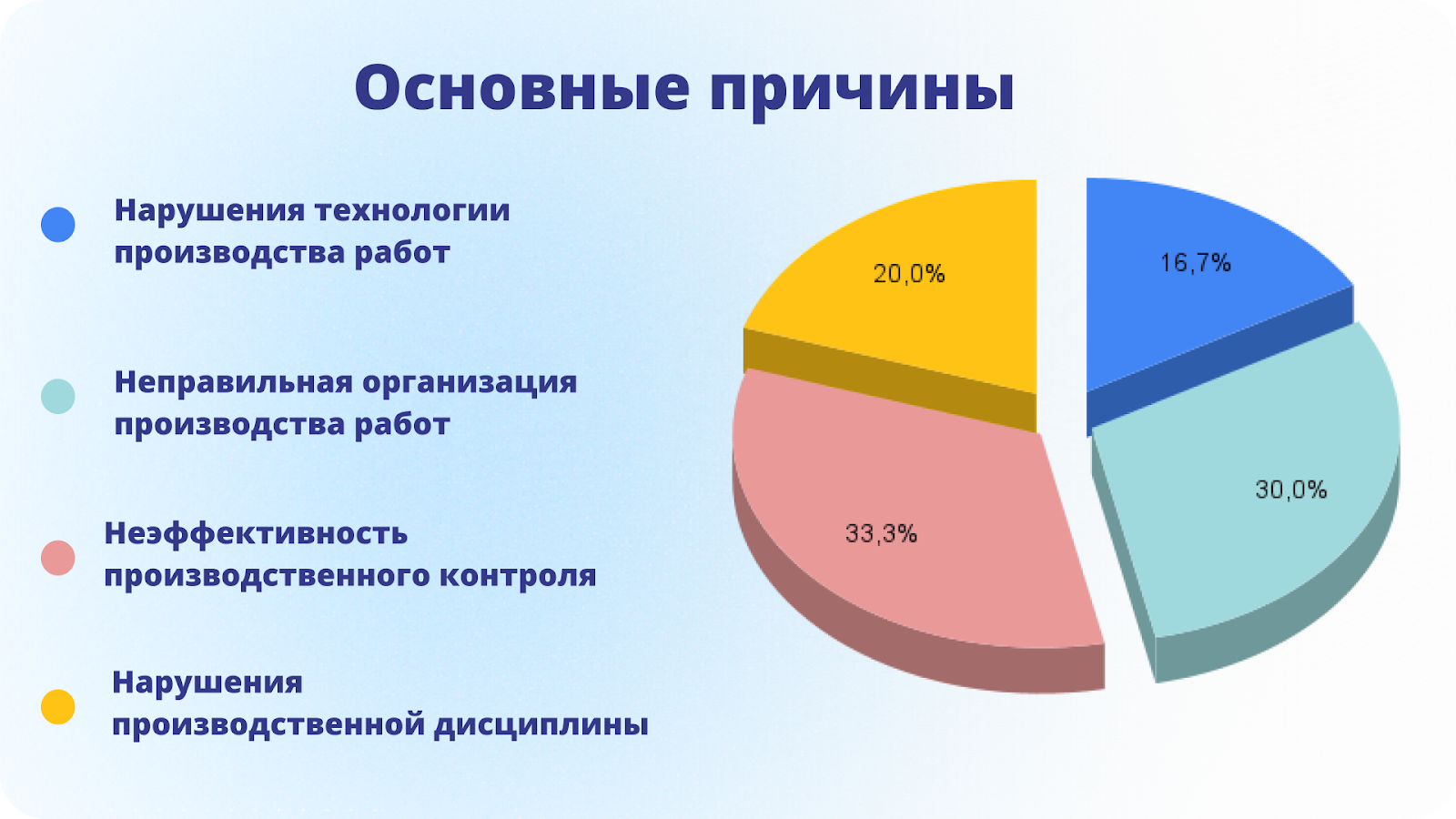 Основные причины

Нарушения технологии производства работ

Неправильная организация производства работ

Неэффективность производственного контроля

Нарушения производственной дисциплины

20,0%

16,7%

30,0%

33,3%